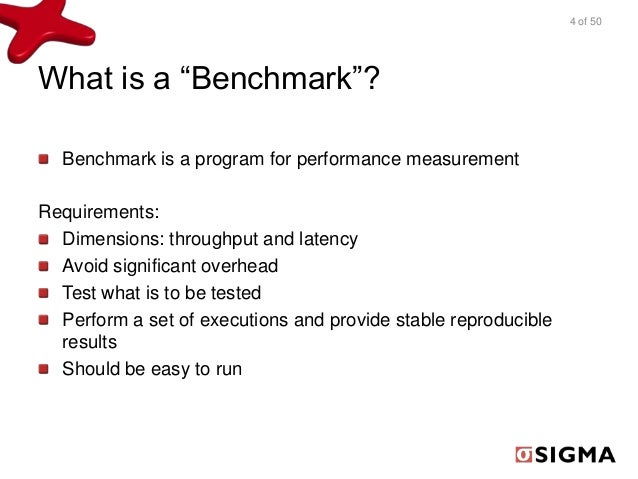 4 of 50

What is a “Benchmark”?

Benchmark is a program for performance measurement

Requirements:
Dimensions: throughput and latency
Avoid significant overhead
Test what is to be tested
Perform a set of executions and provide stable reproducible results
Should be easy to run

SIGMA